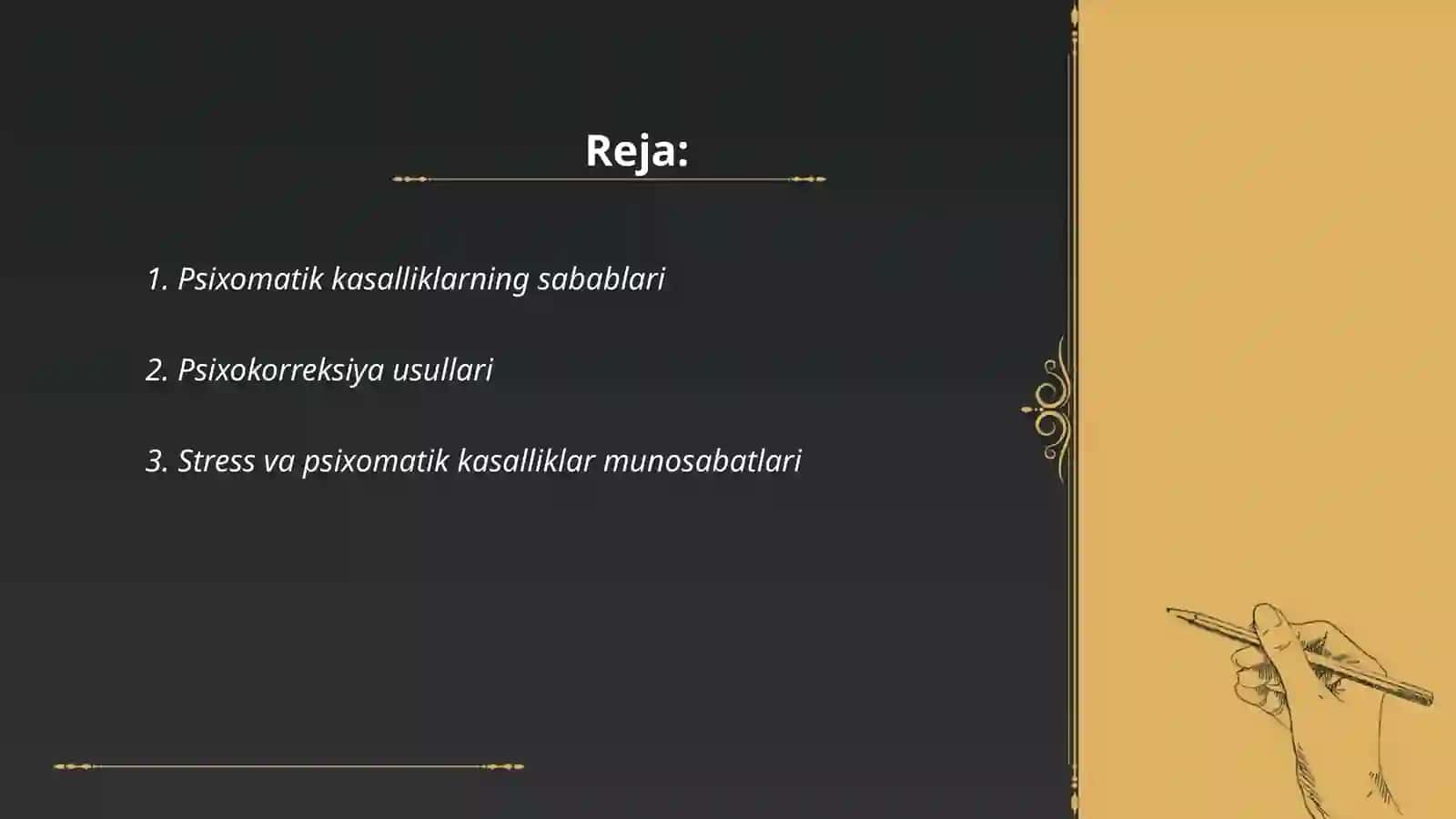 Reja:

1. Psixomatik kasalliklarning sabablari

2. Psixokorreksiya usullari

3. Stress va psixomatik kasalliklar munosabatlari